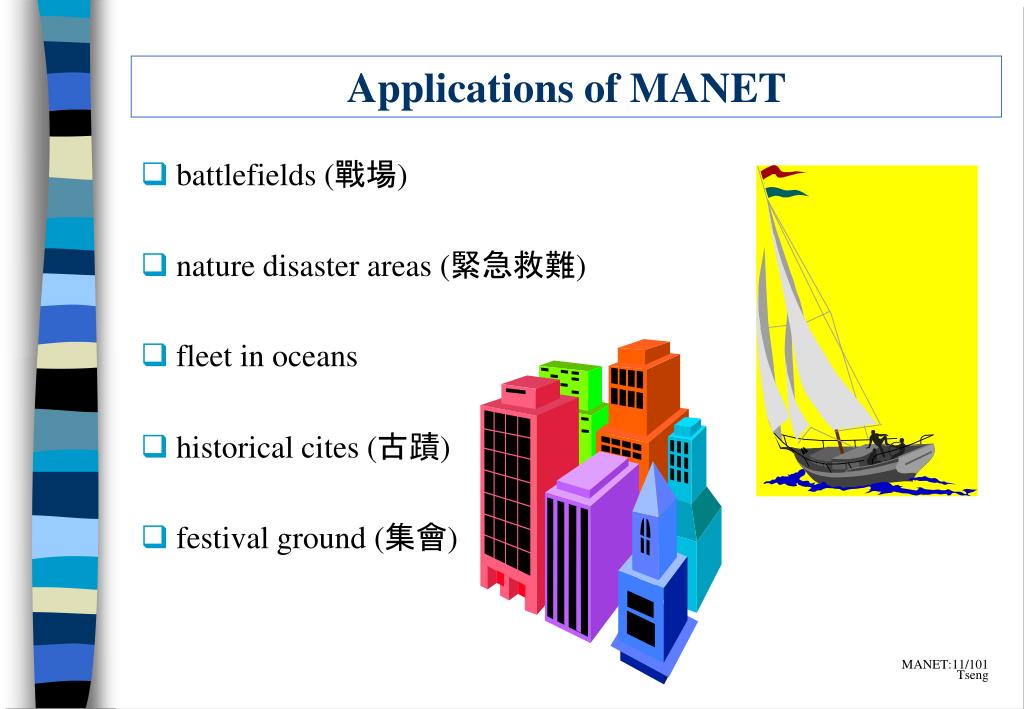 Applications of MANET

❑ battlefields (戰場)

❑ nature disaster areas (緊急救難)

❑ fleet in oceans

❑ historical cites (古蹟)

❑ festival ground (集會)

MANET:11/101
Tseng